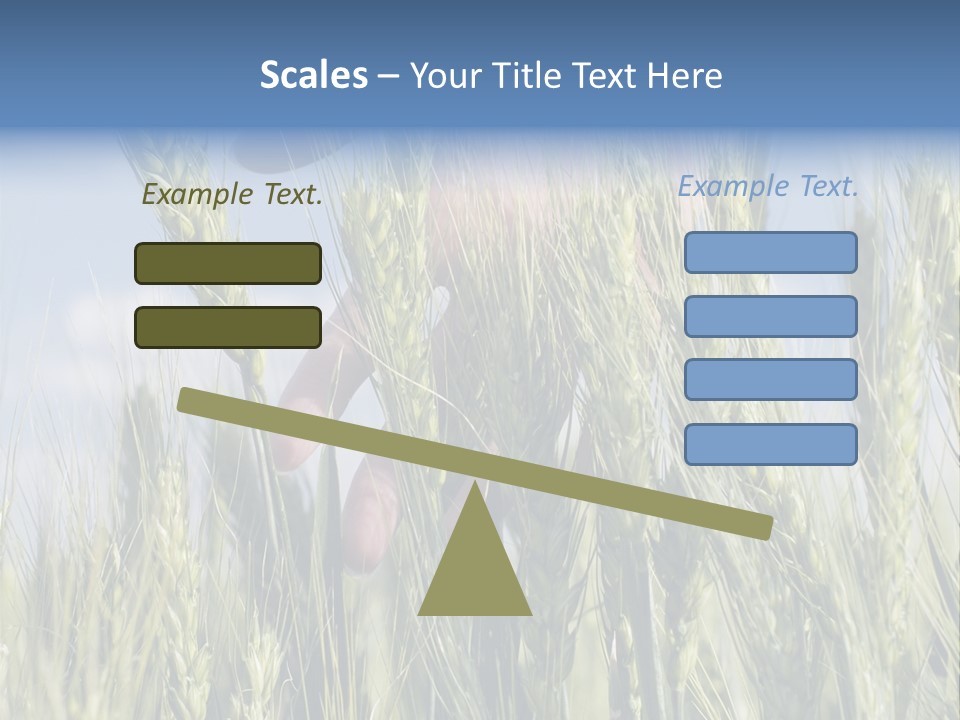 Scales – Your Title Text Here

Example Text.

Example Text.